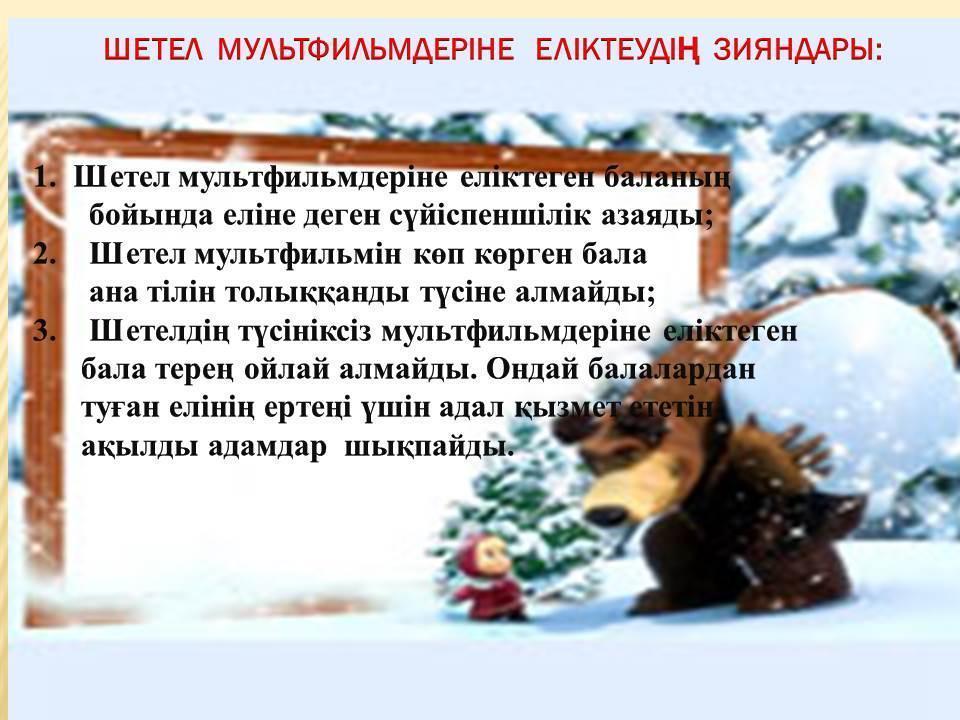 ШЕТЕЛ МУЛЬТФИЛЬМДЕРІНЕ ЕЛІКТЕУДІҢ ЗИЯНДАРЫ:

1. Шетел мультфильмдеріне еліктеген баланың бойында еліне деген сүйіспеншілік азаяды;
2. Шетел мультфильмін көп көрген бала ана тілін толыққанды түсіне алмайды;
3. Шетелдің түсініксіз мультфильмдеріне еліктеген бала терең ойлай алмайды. Ондай балалардан туған елінің ертеңі үшін адал қызмет ететін ақылды адамдар шықпайды.